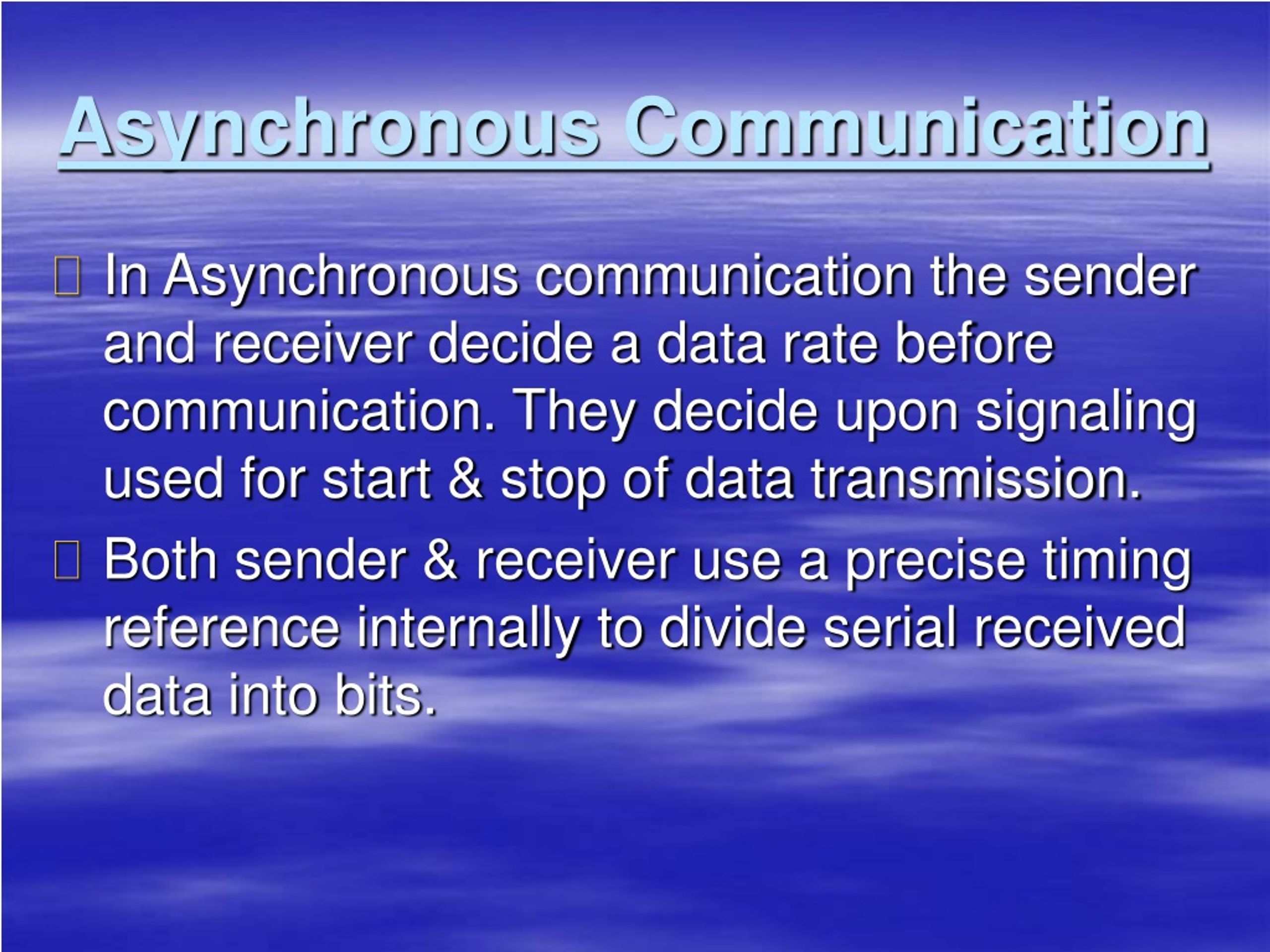 Asynchronous Communication

In Asynchronous communication the sender and receiver decide a data rate before communication. They decide upon signaling used for start & stop of data transmission.

Both sender & receiver use a precise timing reference internally to divide serial received data into bits.